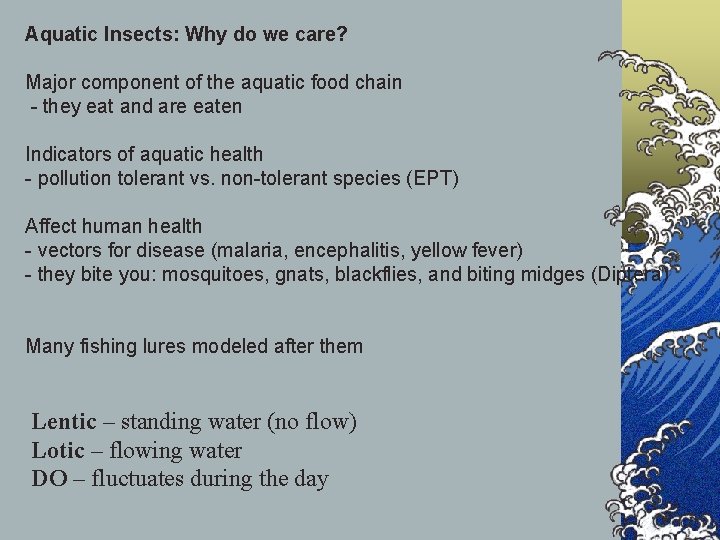 Aquatic Insects: Why do we care?

Major component of the aquatic food chain
- they eat and are eaten

Indicators of aquatic health
- pollution tolerant vs. non-tolerant species (EPT)

Affect human health
- vectors for disease (malaria, encephalitis, yellow fever)
- they bite you: mosquitoes, gnats, blackflies, and biting midges (Diptera)

Many fishing lures modeled after them

Lentic – standing water (no flow)
Lotic – flowing water
DO – fluctuates during the day